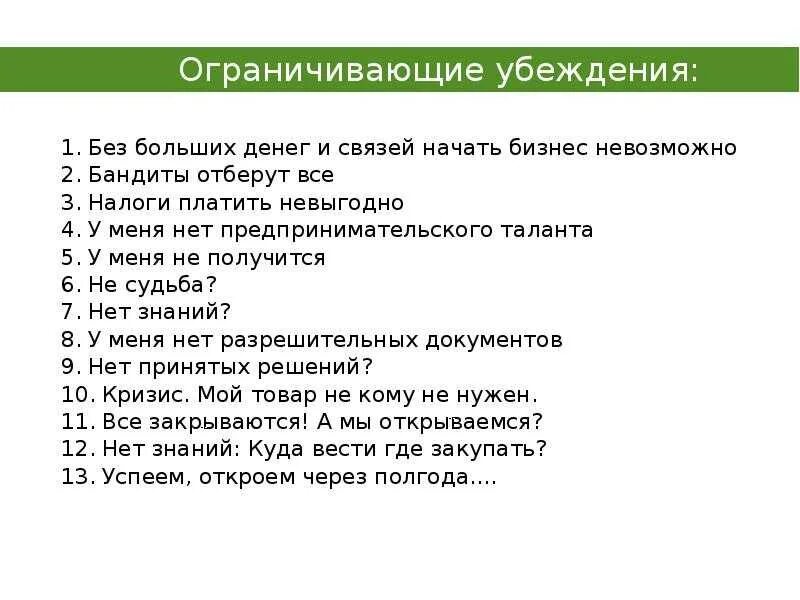 Ограничивающие убеждения:

1. Без больших денег и связей начать бизнес невозможно
2. Бандиты отберут все
3. Налоги платить невыгодно
4. У меня нет предпринимательского таланта
5. У меня не получится
6. Не судьба?
7. Нет знаний?
8. У меня нет разрешительных документов
9. Нет принятых решений?
10. Кризис. Мой товар не кому не нужен.
11. Все закрываются! А мы открываемся?
12. Нет знаний: Куда вести где закупать?
13. Успеем, откроем через полгода....